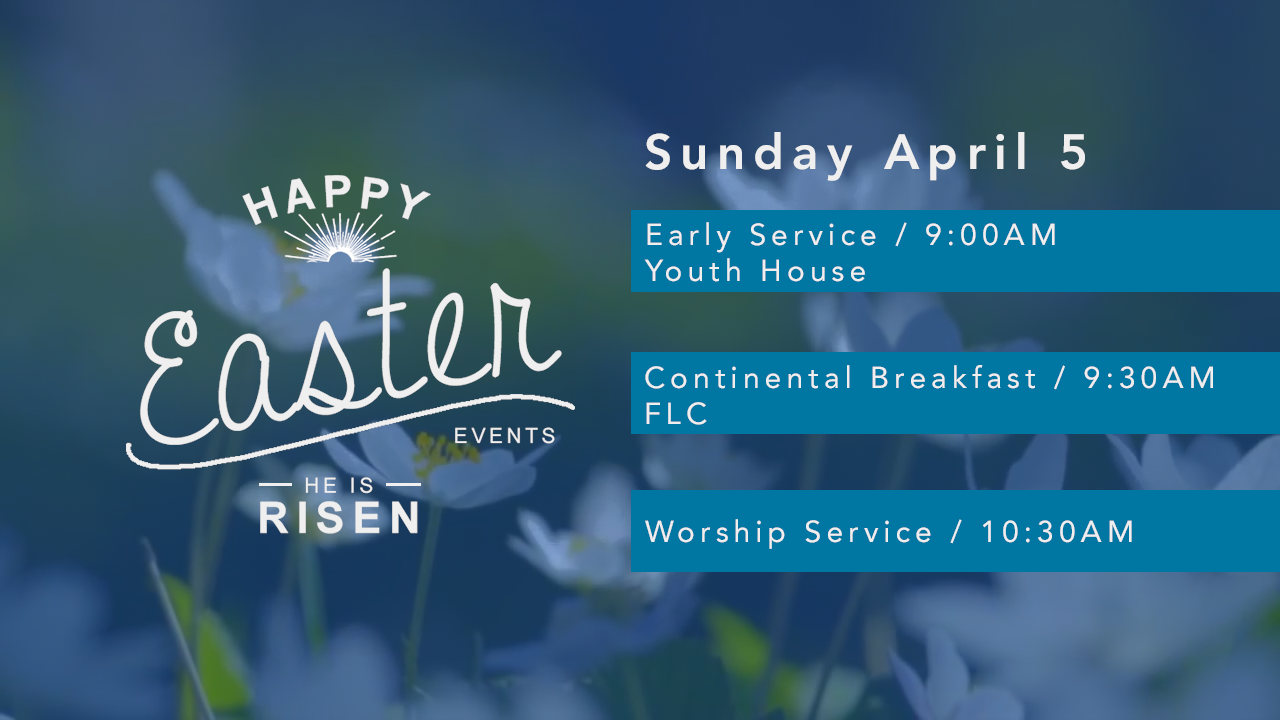 HAPPY
Easter
EVENTS
HE IS
RISEN

Sunday April 5

Early Service / 9:00AM
Youth House

Continental Breakfast / 9:30AM
FLC

Worship Service / 10:30AM